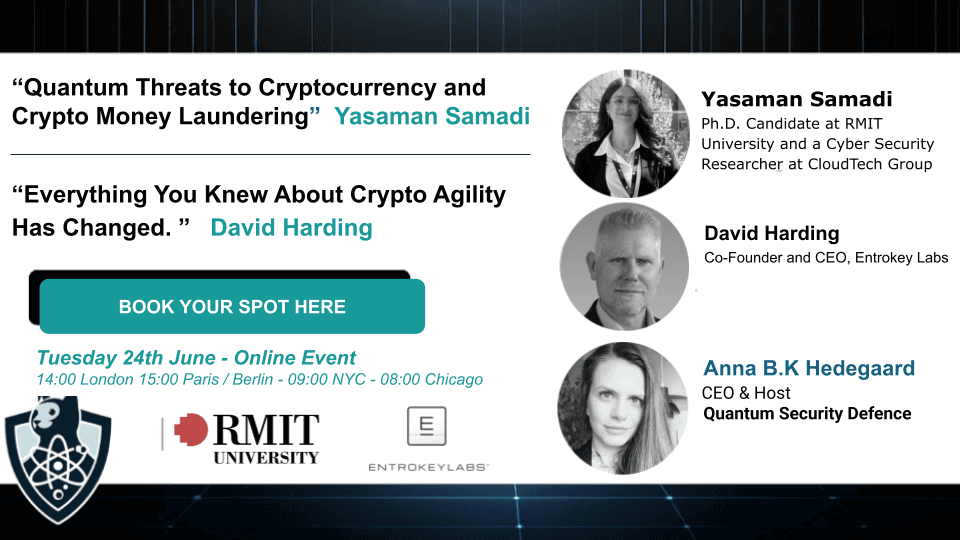 “Quantum Threats to Cryptocurrency and Crypto Money Laundering” Yasaman Samadi

“Everything You Knew About Crypto Agility Has Changed. ” David Harding

BOOK YOUR SPOT HERE

Tuesday 24th June - Online Event
14:00 London 15:00 Paris / Berlin - 09:00 NYC - 08:00 Chicago

RMIT UNIVERSITY

E
ENTROKEYLABS

Yasaman Samadi
Ph.D. Candidate at RMIT University and a Cyber Security Researcher at CloudTech Group

David Harding
Co-Founder and CEO, Entrokey Labs

Anna B.K Hedegaard
CEO & Host
Quantum Security Defence